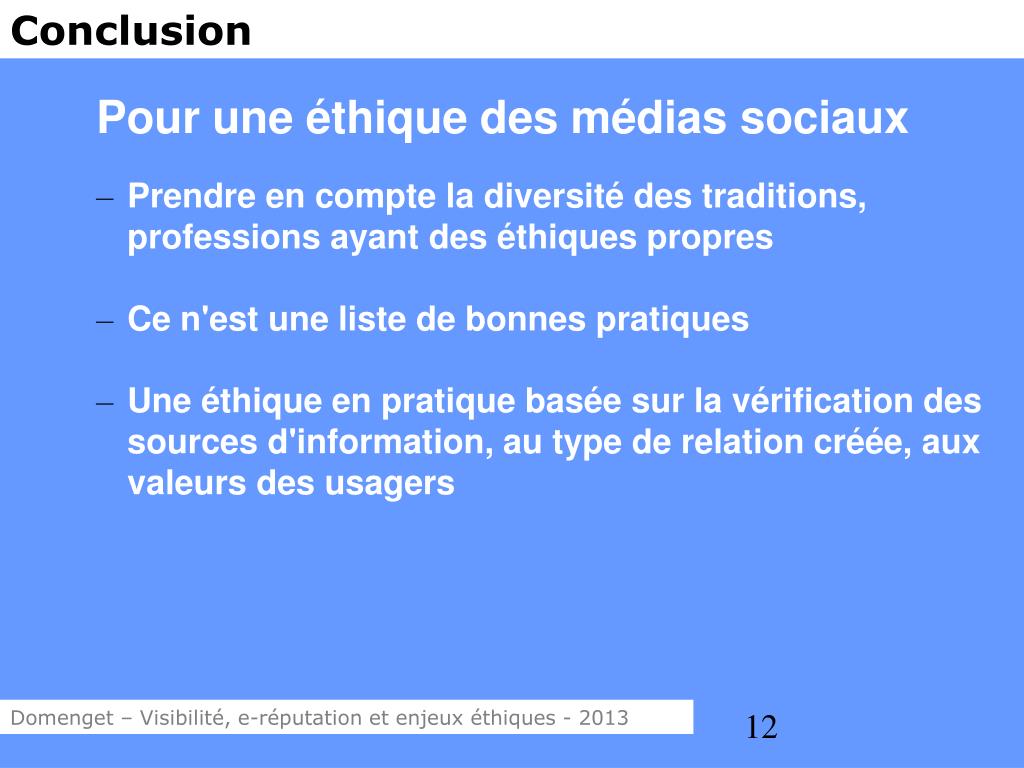 Conclusion

Pour une éthique des médias sociaux

– Prendre en compte la diversité des traditions, professions ayant des éthiques propres

– Ce n'est une liste de bonnes pratiques

– Une éthique en pratique basée sur la vérification des sources d'information, au type de relation créée, aux valeurs des usagers

Domenget – Visibilité, e-réputation et enjeux éthiques - 2013

12